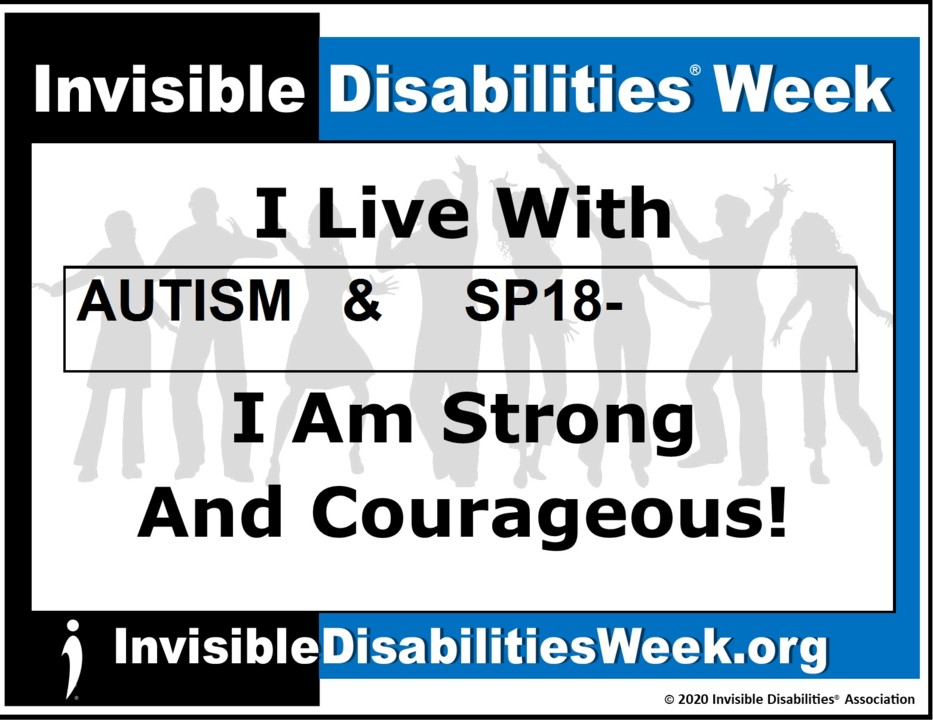 Invisible Disabilities® Week

I Live With

AUTISM & SP18-

I Am Strong
And Courageous!

InvisibleDisabilitiesWeek.org

© 2020 Invisible Disabilities® Association